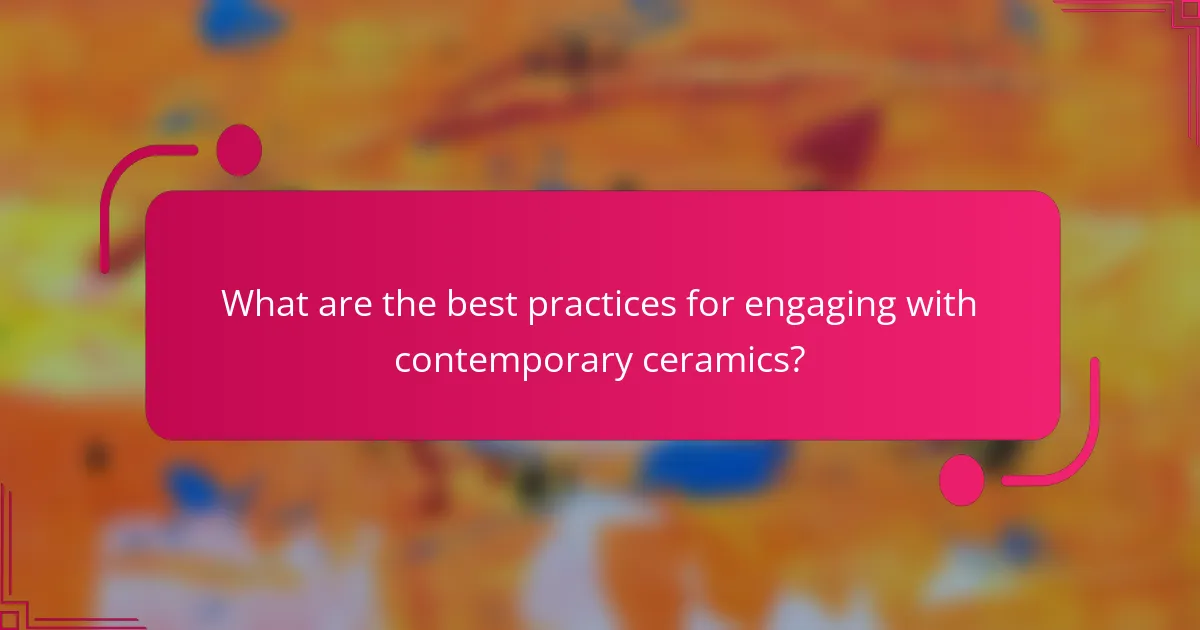 What are the best practices for engaging with contemporary ceramics?